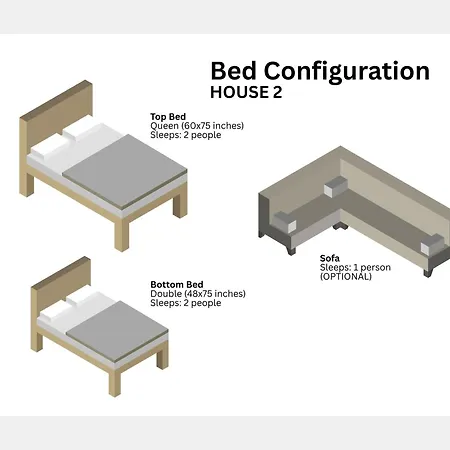 Bed Configuration
HOUSE 2

Top Bed
Queen (60x75 inches)
Sleeps: 2 people

Sofa
Sleeps: 1 person
(OPTIONAL)

Bottom Bed
Double (48x75 inches)
Sleeps: 2 people